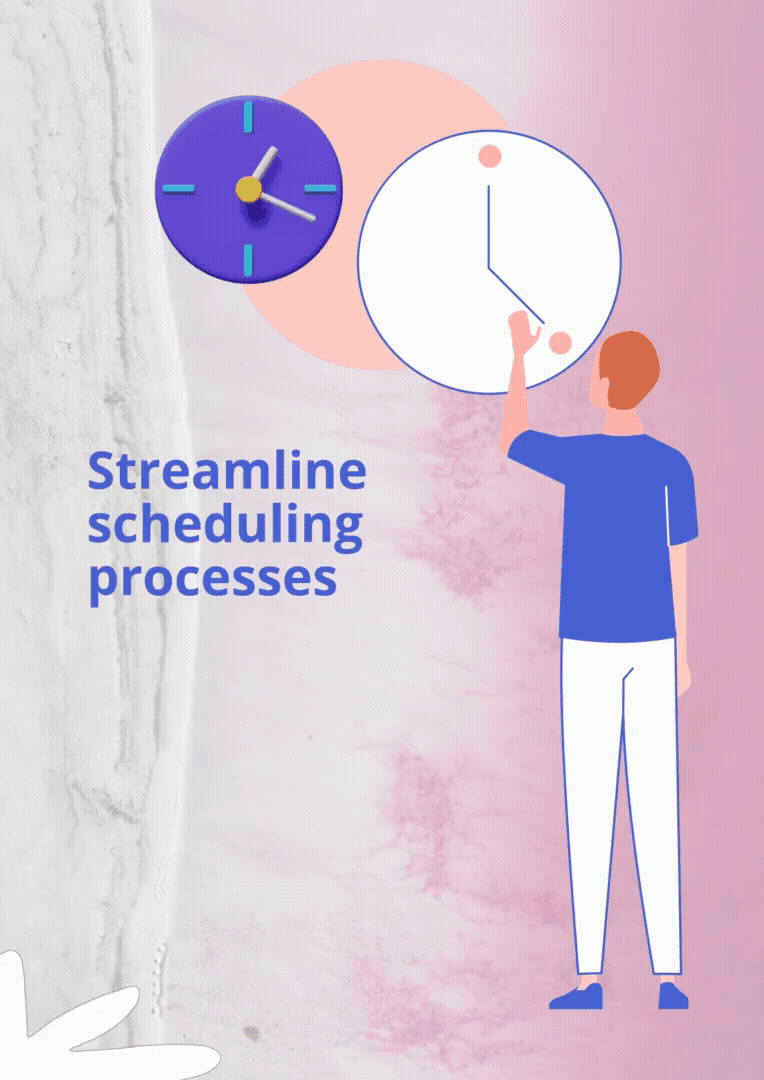 Streamline scheduling processes